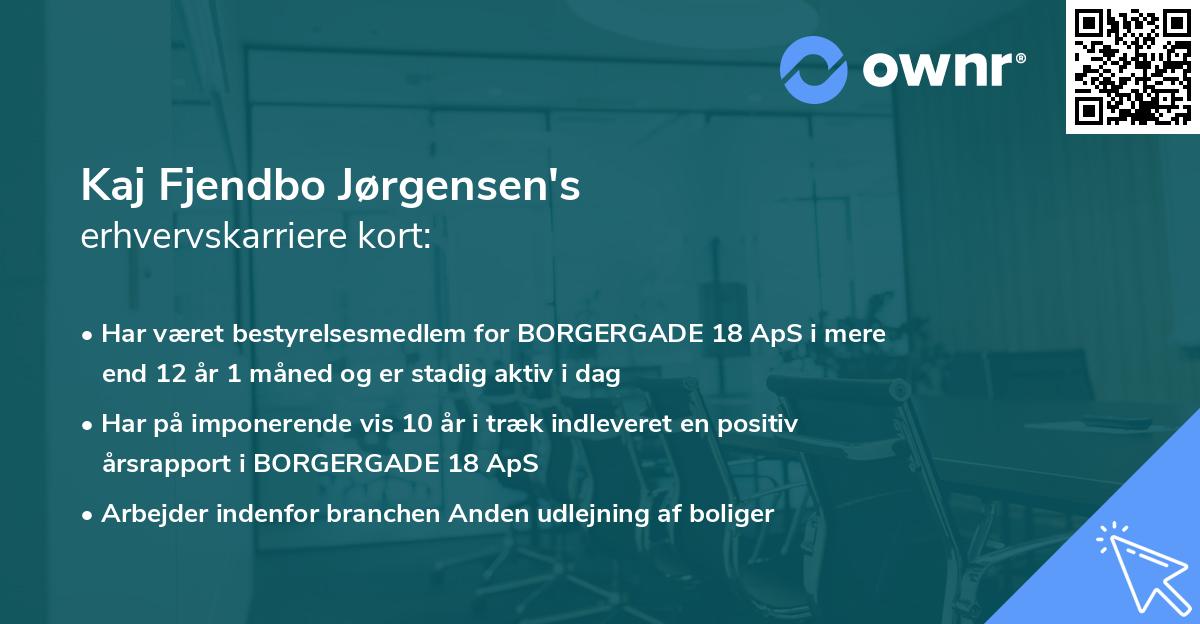 ownr®

Kaj Fjendbo Jørgensen's
erhvervskarriere kort:

• Har været bestyrelsesmedlem for BORGERGADE 18 ApS i mere end 12 år 1 måned og er stadig aktiv i dag

• Har på imponerende vis 10 år i træk indleveret en positiv årsrapport i BORGERGADE 18 ApS

• Arbejder indenfor branchen Anden udlejning af boliger